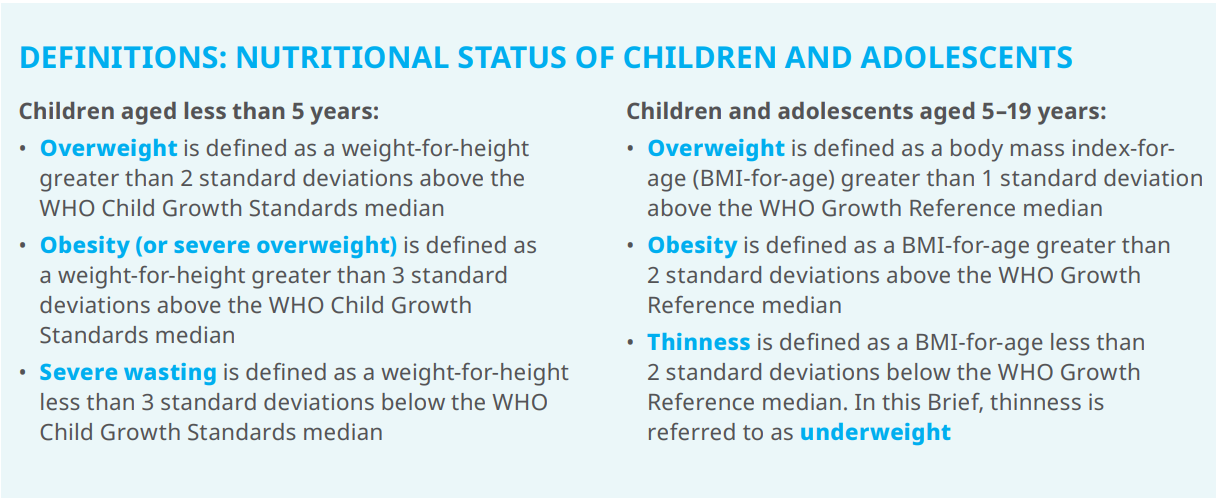 DEFINITIONS: NUTRITIONAL STATUS OF CHILDREN AND ADOLESCENTS

Children aged less than 5 years:

• Overweight is defined as a weight-for-height greater than 2 standard deviations above the WHO Child Growth Standards median

• Obesity (or severe overweight) is defined as a weight-for-height greater than 3 standard deviations above the WHO Child Growth Standards median

• Severe wasting is defined as a weight-for-height less than 3 standard deviations below the WHO Child Growth Standards median

Children and adolescents aged 5–19 years:

• Overweight is defined as a body mass index-for-age (BMI-for-age) greater than 1 standard deviation above the WHO Growth Reference median

• Obesity is defined as a BMI-for-age greater than 2 standard deviations above the WHO Growth Reference median

• Thinness is defined as a BMI-for-age less than 2 standard deviations below the WHO Growth Reference median. In this Brief, thinness is referred to as underweight